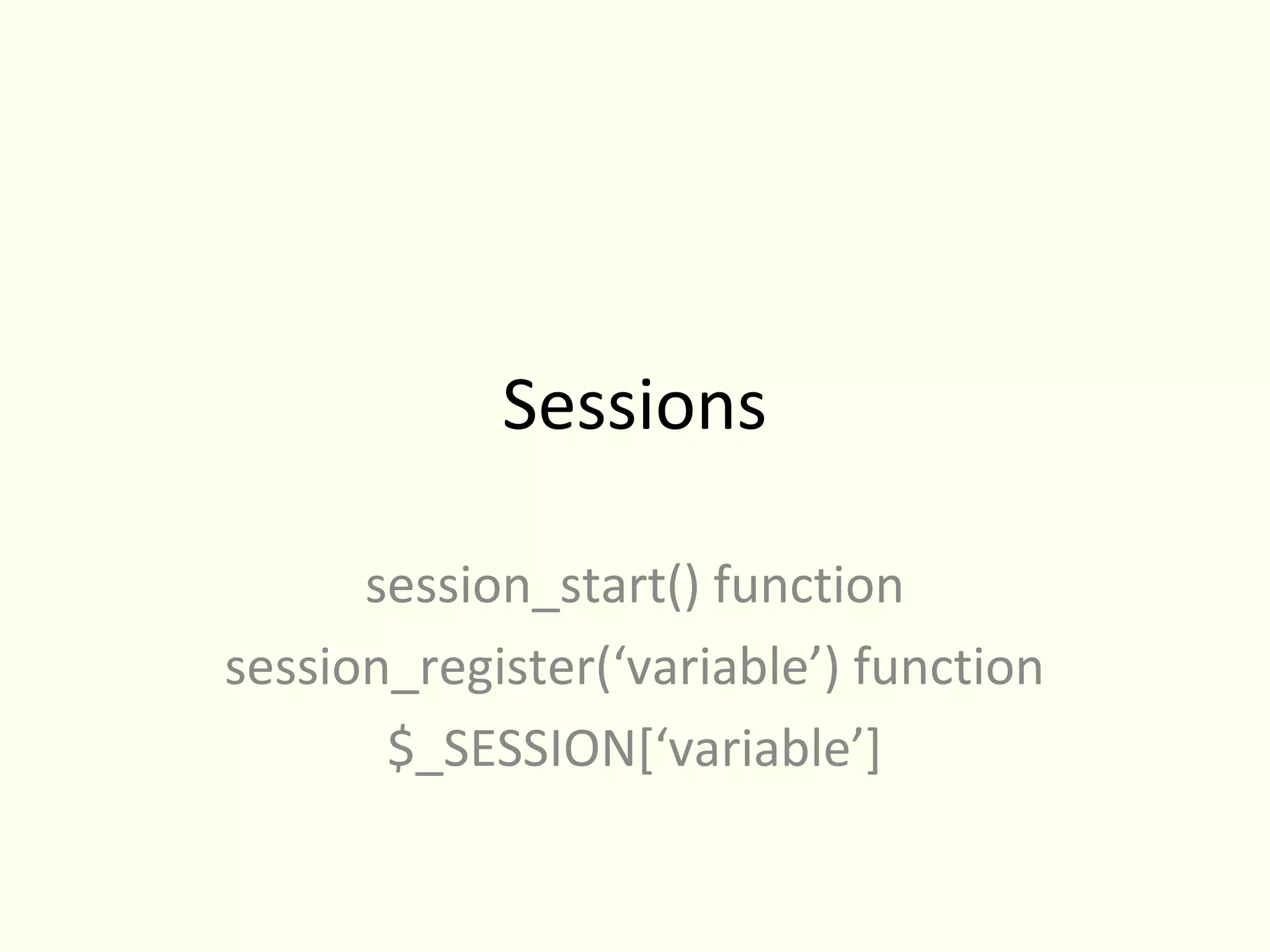 Sessions

session_start() function
session_register('variable') function
$_SESSION['variable']